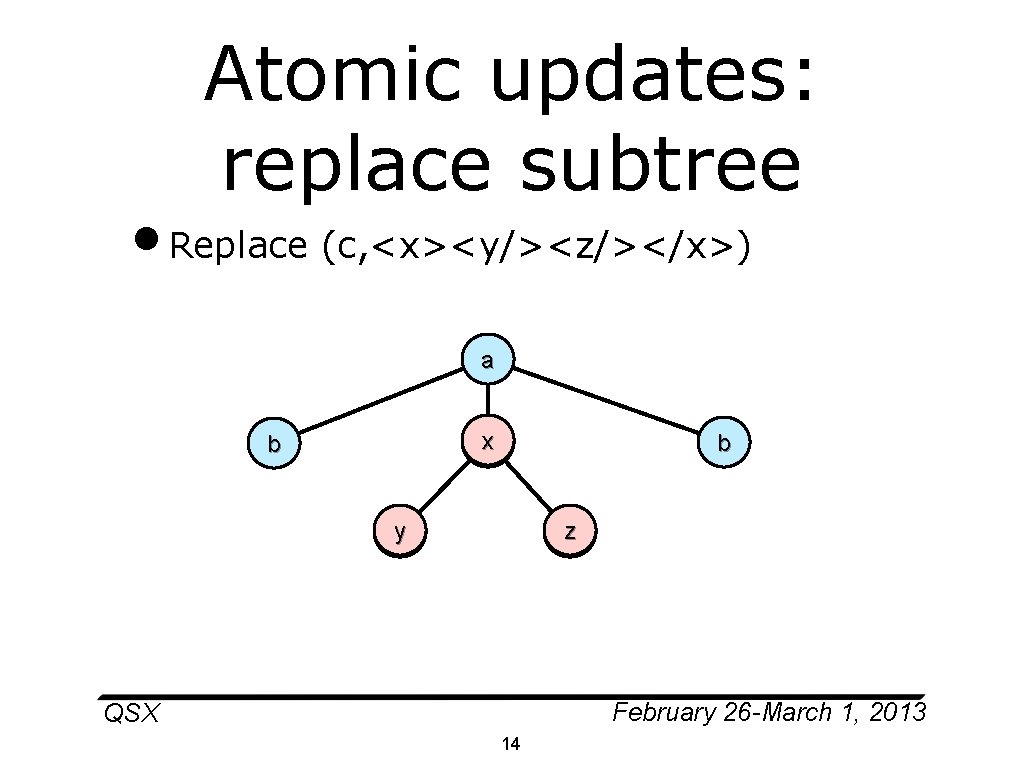 Atomic updates: replace subtree

• Replace (c,<x><y/><z/></x>)

a

b

x

b

y

z

QSX

February 26-March 1, 2013

14